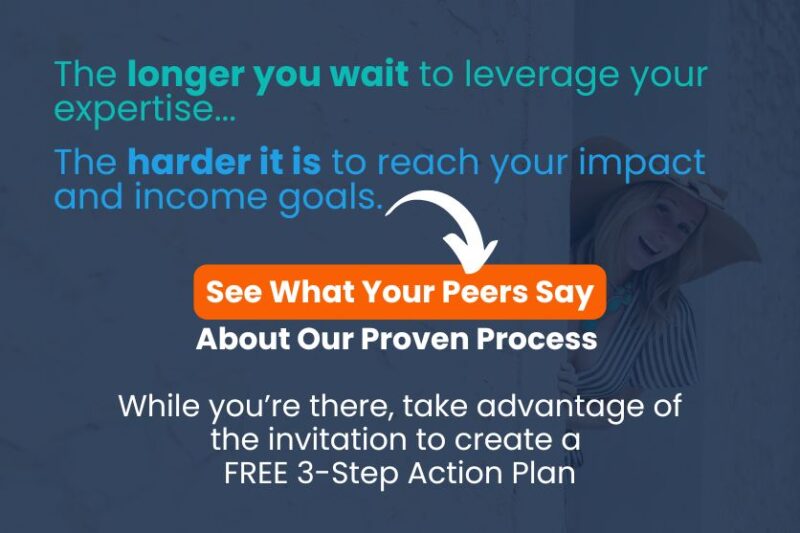 The longer you wait to leverage your expertise...

The harder it is to reach your impact and income goals.

See What Your Peers Say

About Our Proven Process

While you're there, take advantage of the invitation to create a FREE 3-Step Action Plan